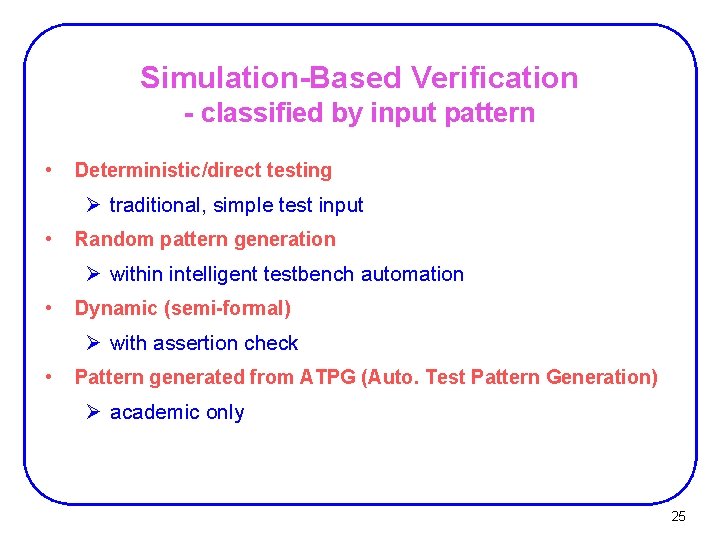 Simulation-Based Verification
- classified by input pattern

• Deterministic/direct testing
  ➢ traditional, simple test input
• Random pattern generation
  ➢ within intelligent testbench automation
• Dynamic (semi-formal)
  ➢ with assertion check
• Pattern generated from ATPG (Auto. Test Pattern Generation)
  ➢ academic only

25